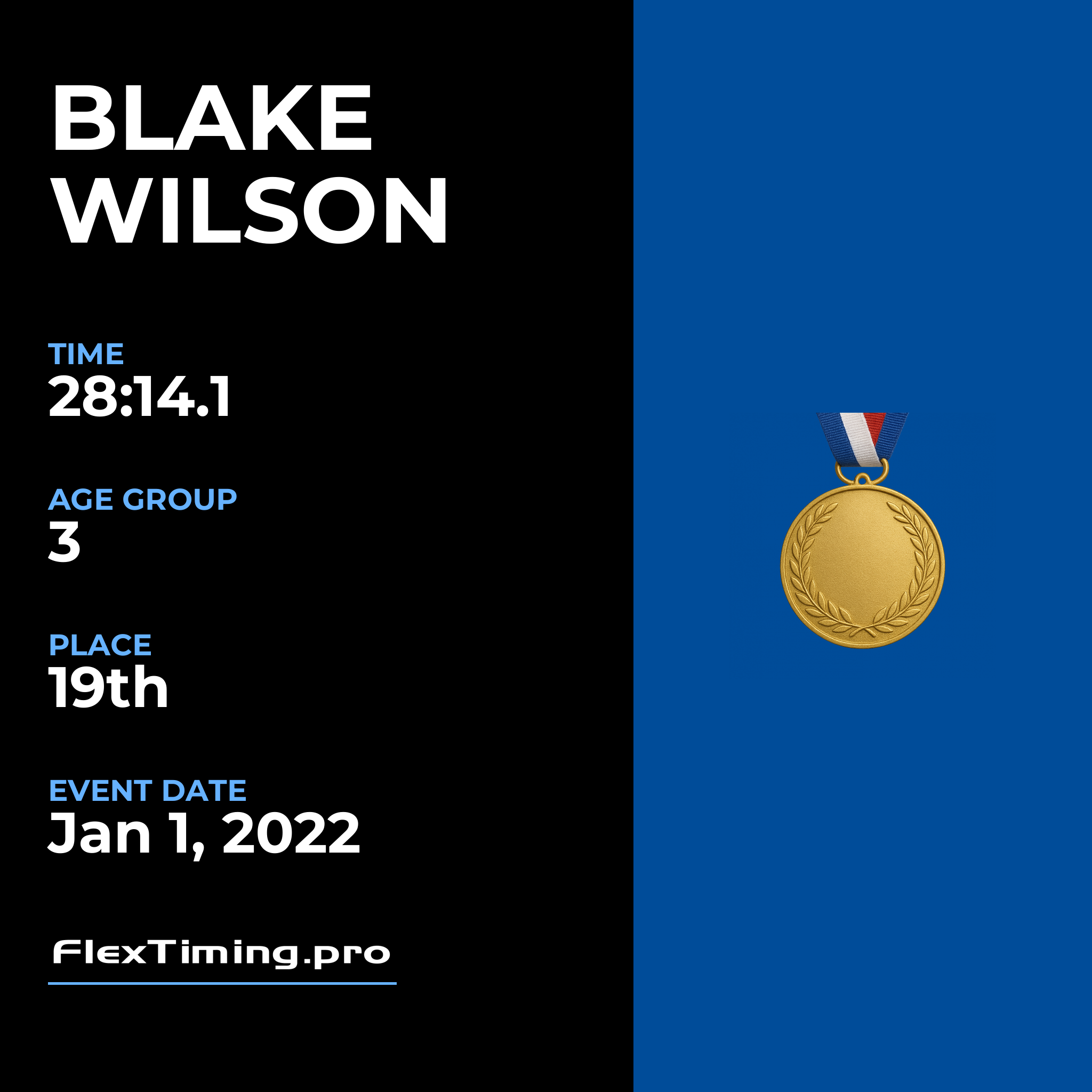 BLAKE
WILSON

TIME
28:14.1

AGE GROUP
3

PLACE
19th

EVENT DATE
Jan 1, 2022

FlexTiming.pro